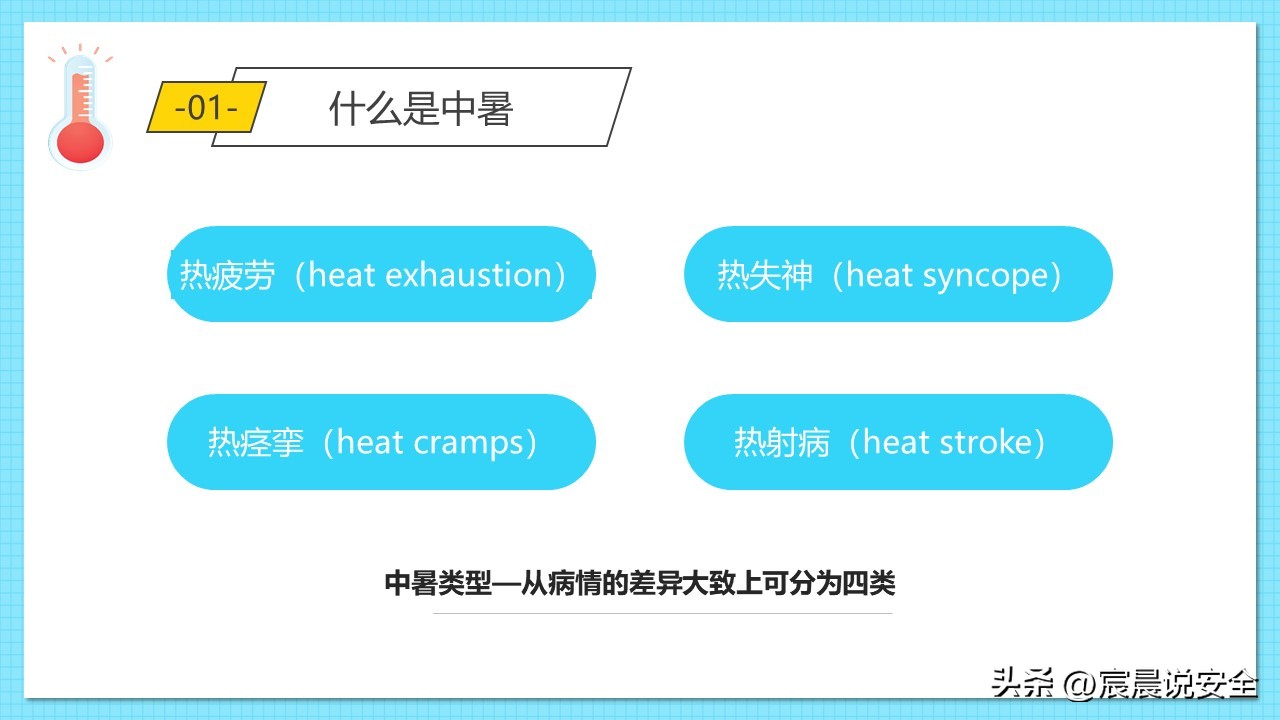 -01-

什么是中暑

热疲劳（heat exhaustion）

热失神（heat syncope）

热痉挛（heat cramps）

热射病（heat stroke）

中暑类型—从病情的差异大致上可分为四类

头条 @宸晨说安全